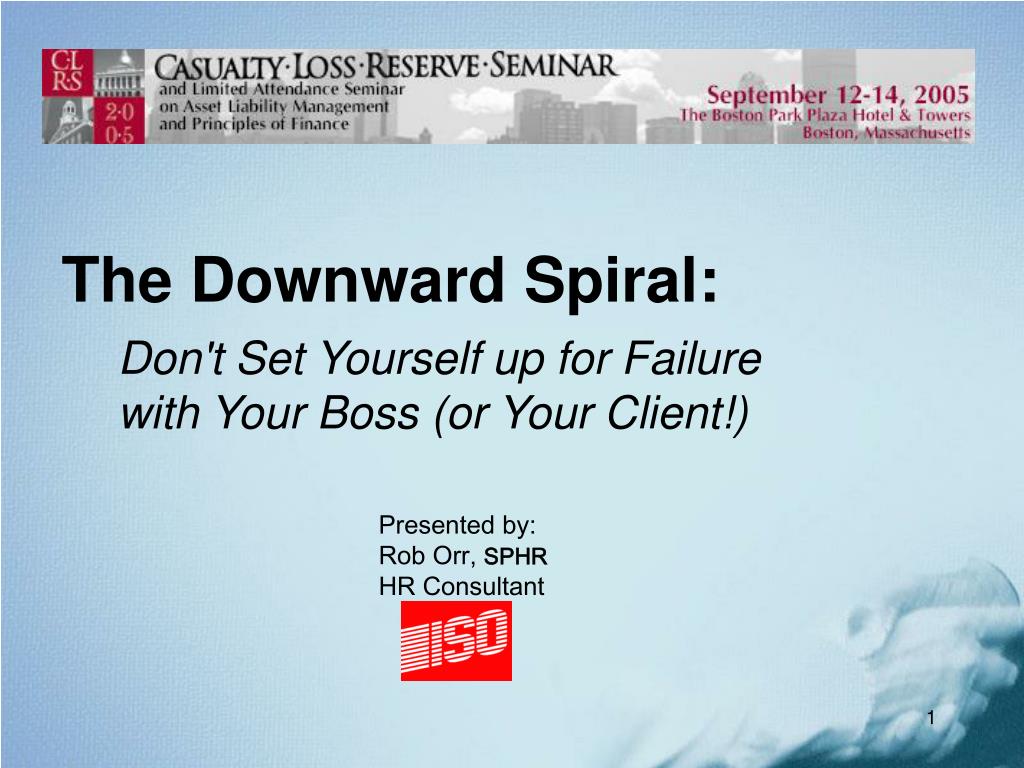 CL RS 2·0 0·5

CASUALTY·LOSS·RESERVE·SEMINAR
and Limited Attendance Seminar on Asset Liability Management and Principles of Finance

September 12-14, 2005
The Boston Park Plaza Hotel & Towers
Boston, Massachusetts

The Downward Spiral:

Don't Set Yourself up for Failure with Your Boss (or Your Client!)

Presented by:
Rob Orr, SPHR
HR Consultant

ISO

1